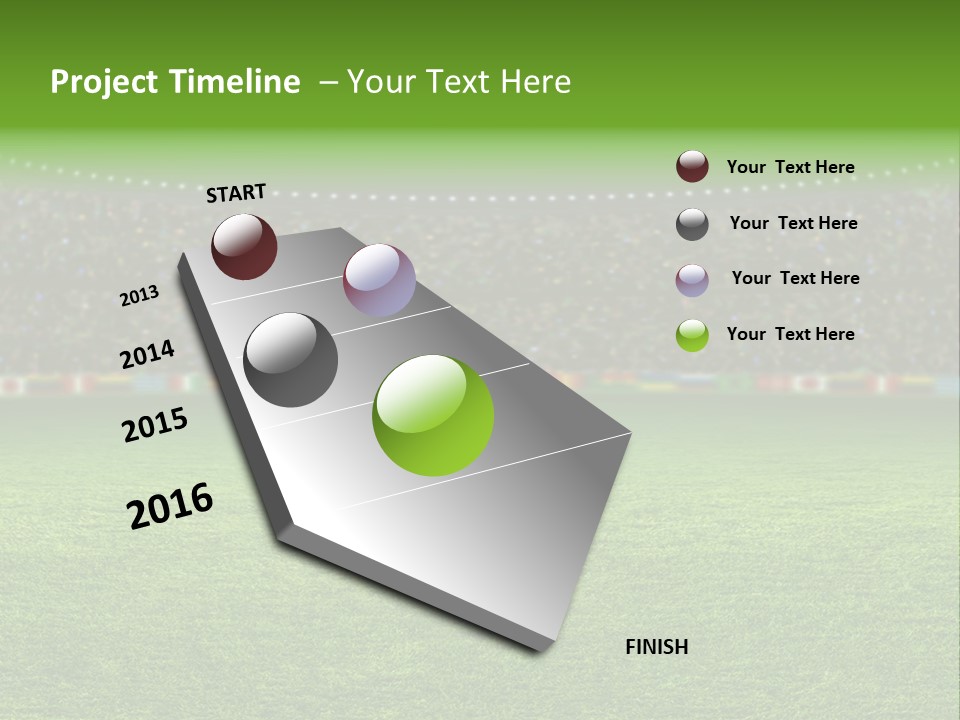 Project Timeline – Your Text Here

START

2013

2014

2015

2016

FINISH

Your Text Here

Your Text Here

Your Text Here

Your Text Here